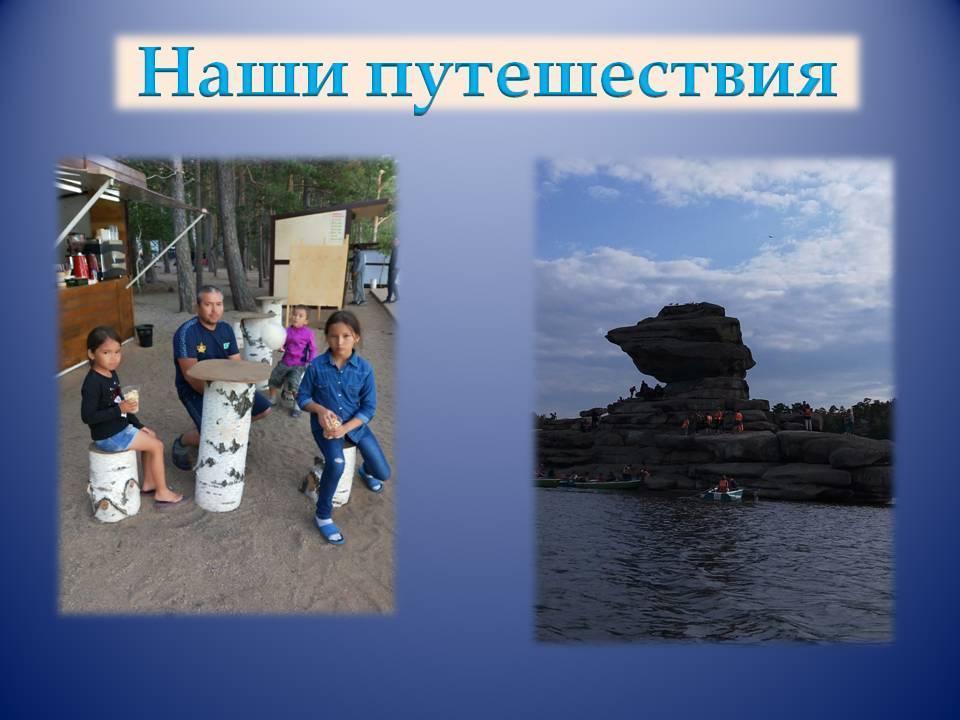 Наши путешествия